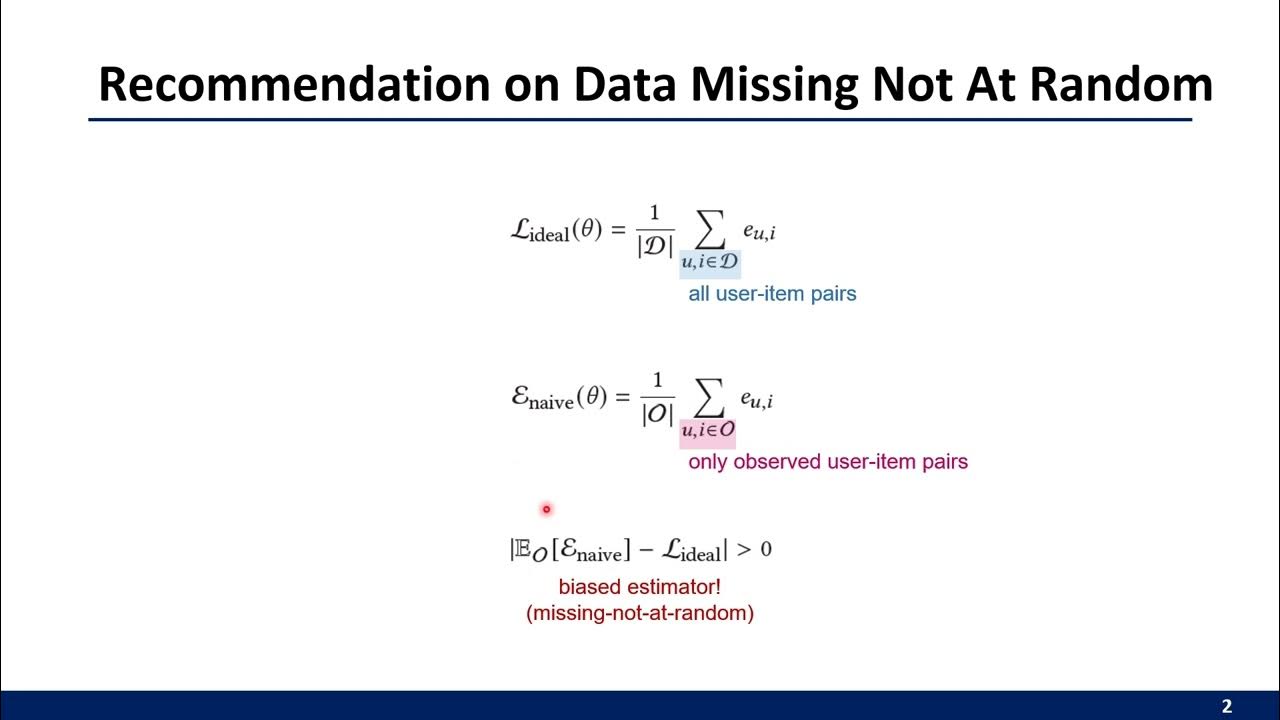 Recommendation on Data Missing Not At Random

$\mathcal{L}_{\text{ideal}}(\theta) = \frac{1}{|\mathcal{D}|} \sum_{u,i \in \mathcal{D}} e_{u,i}$

all user-item pairs

$\mathcal{E}_{\text{naive}}(\theta) = \frac{1}{|\mathcal{O}|} \sum_{u,i \in \mathcal{O}} e_{u,i}$

only observed user-item pairs

$|\mathbb{E}_{\mathcal{O}}[\mathcal{E}_{\text{naive}}] - \mathcal{L}_{\text{ideal}}| > 0$

biased estimator!
(missing-not-at-random)

2